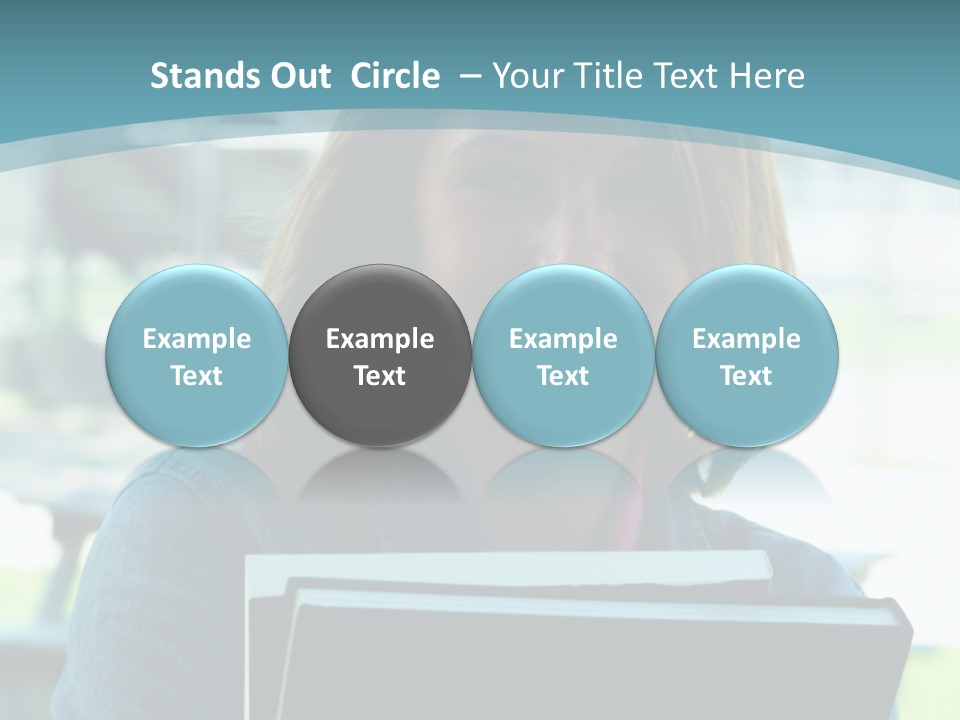 Stands Out Circle – Your Title Text Here

Example Text

Example Text

Example Text

Example Text